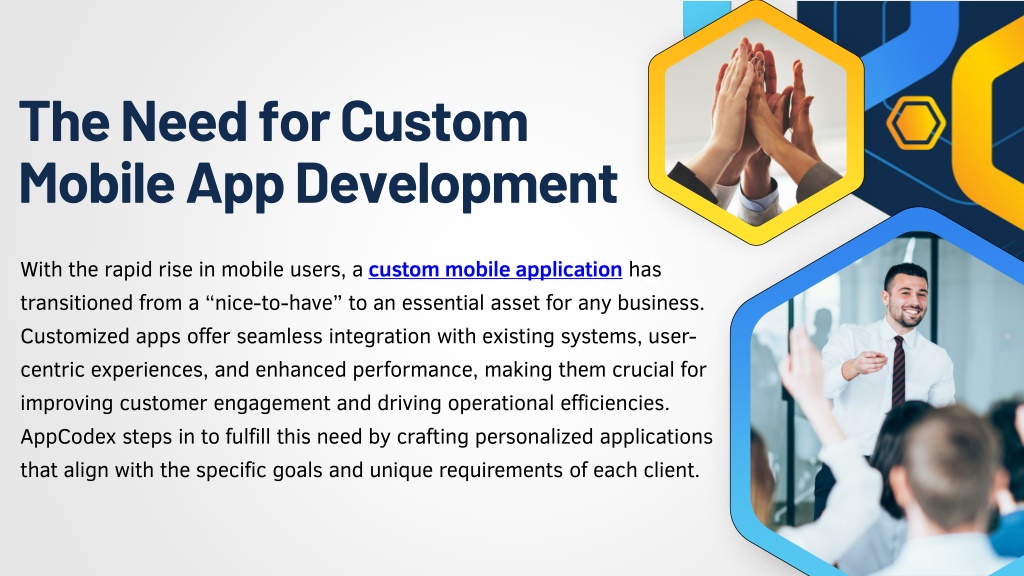 The Need for Custom Mobile App Development

With the rapid rise in mobile users, a custom mobile application has transitioned from a “nice-to-have” to an essential asset for any business. Customized apps offer seamless integration with existing systems, user-centric experiences, and enhanced performance, making them crucial for improving customer engagement and driving operational efficiencies. AppCodex steps in to fulfill this need by crafting personalized applications that align with the specific goals and unique requirements of each client.